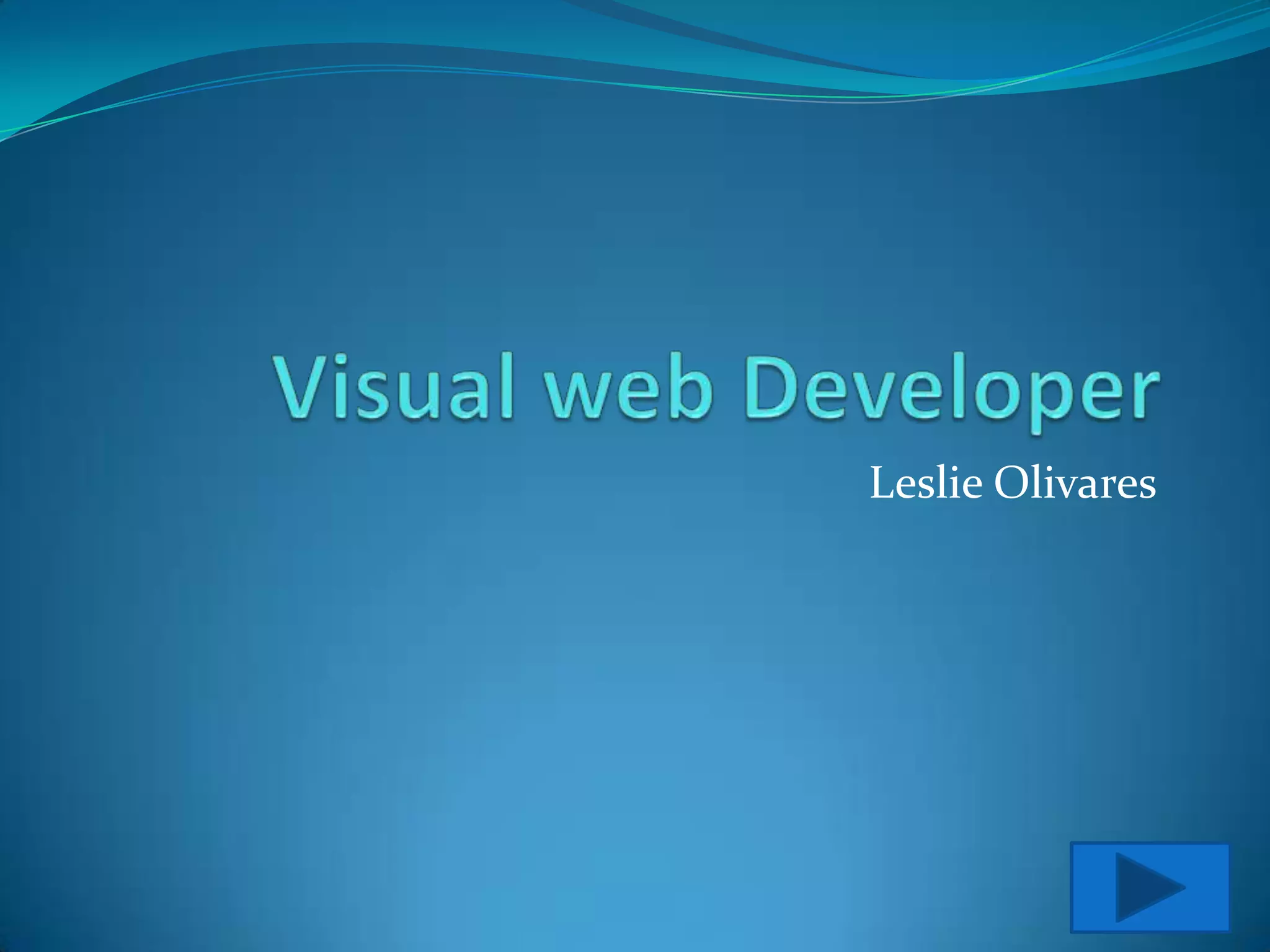 Visual web Developer

Leslie Olivares